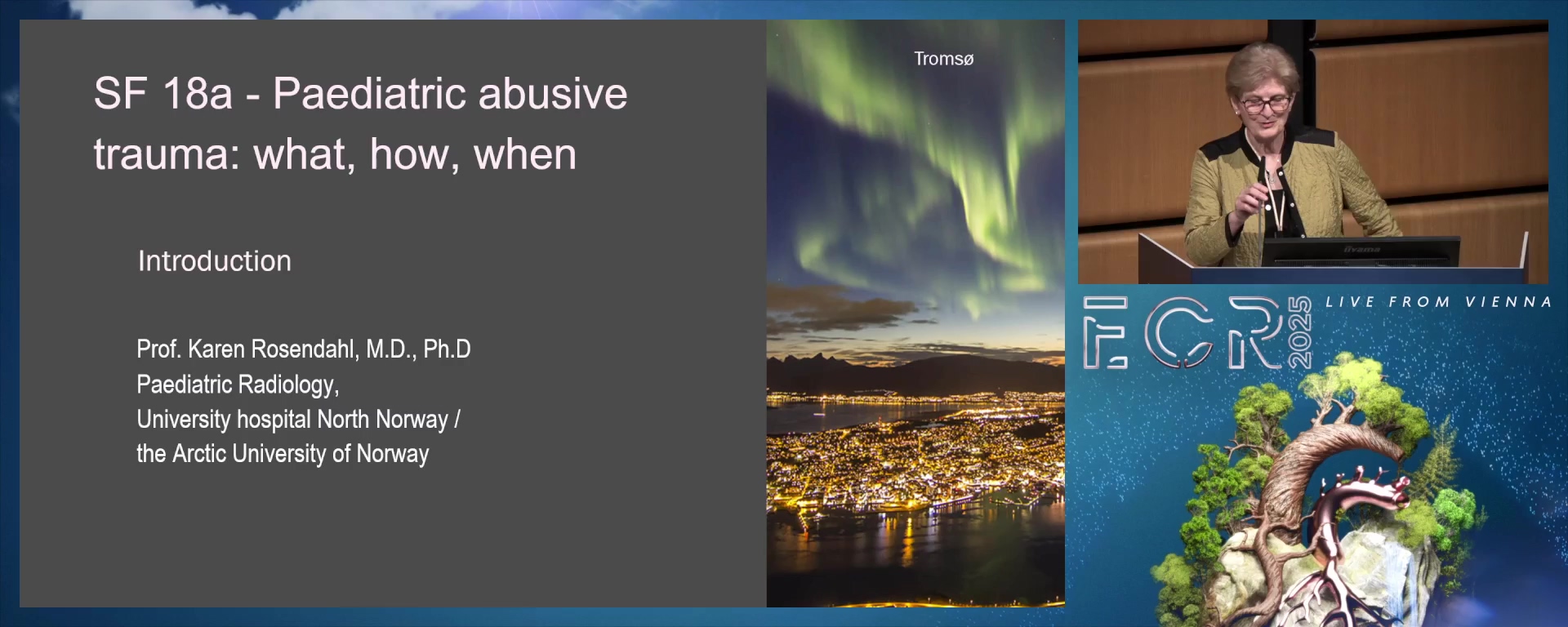 SF 18a - Paediatric abusive trauma: what, how, when

Introduction

Prof. Karen Rosendahl, M.D., Ph.D
Paediatric Radiology,
University hospital North Norway /
the Arctic University of Norway

Tromsø

iiyama

ECR 2025

LIVE FROM VIENNA